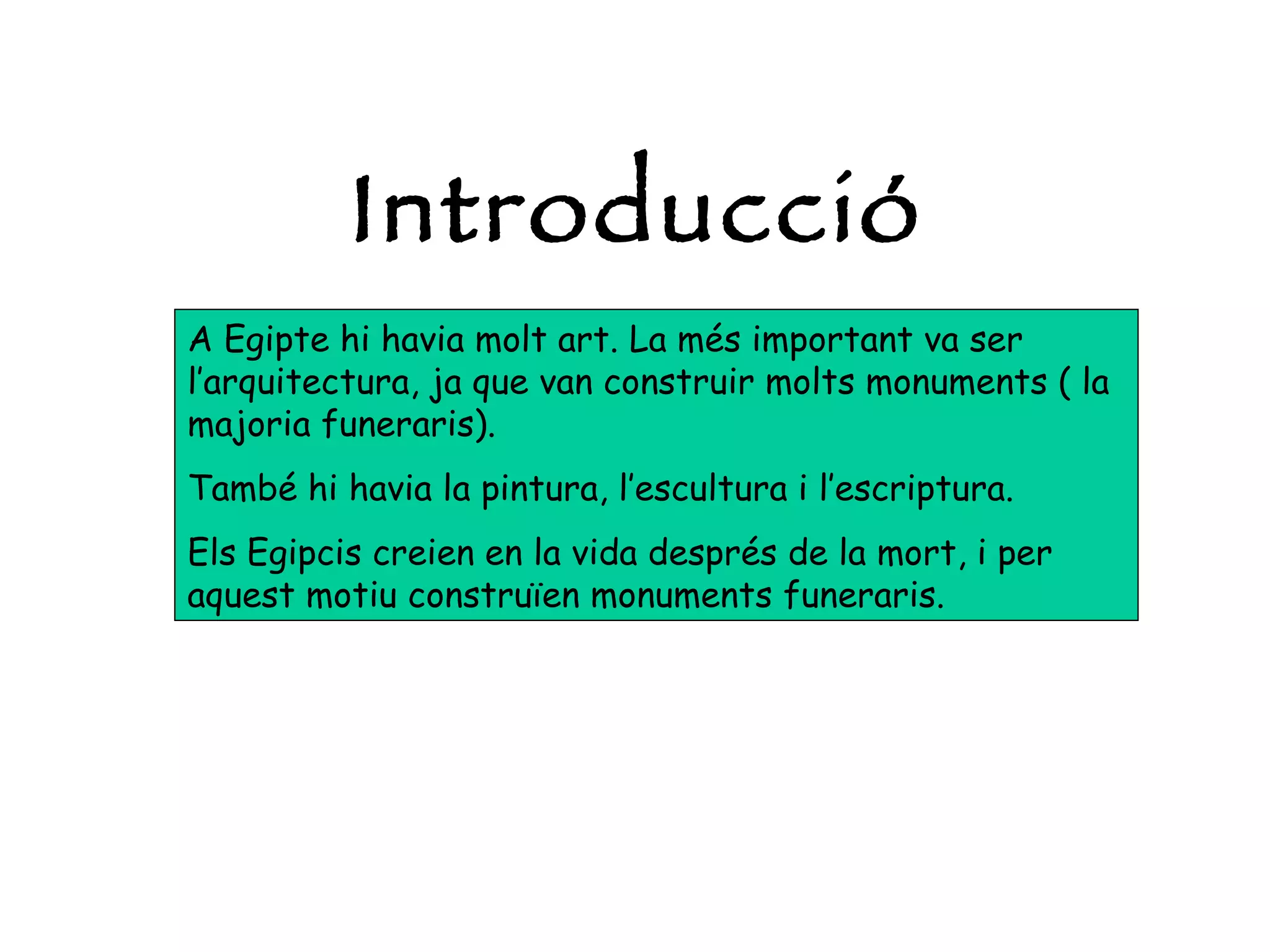 Introducció

A Egipte hi havia molt art. La més important va ser l'arquitectura, ja que van construir molts monuments ( la majoria funeraris).

També hi havia la pintura, l'escultura i l'escriptura.

Els Egipcis creien en la vida després de la mort, i per aquest motiu construïen monuments funeraris.